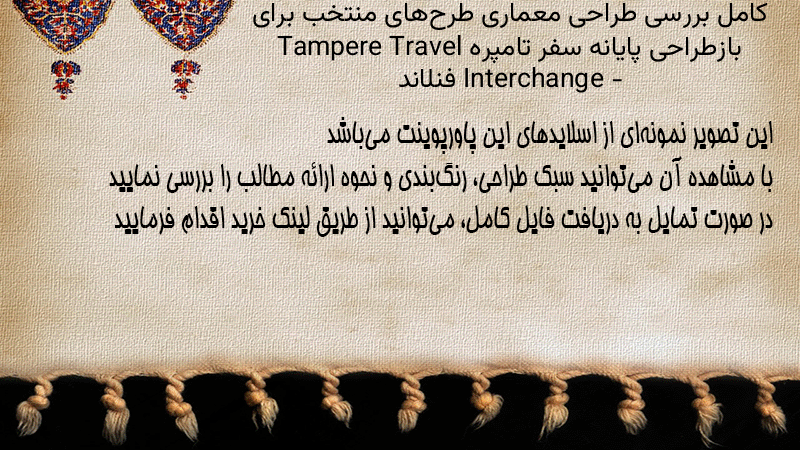 کامل بررسی طراحی معماری طرح‌های منتخب برای بازطراحی پایانه سفر تامپره Tampere Travel Interchange - فنلاند

این تصویر نمونه‌ای از اسلایدهای این پاورپوینت می‌باشد
با مشاهده آن می‌توانید سبک طراحی، رنگ‌بندی و نحوه ارائه مطالب را بررسی نمایید
در صورت تمایل به دریافت فایل کامل، می‌توانید از طریق لینک خرید اقدام فرمایید